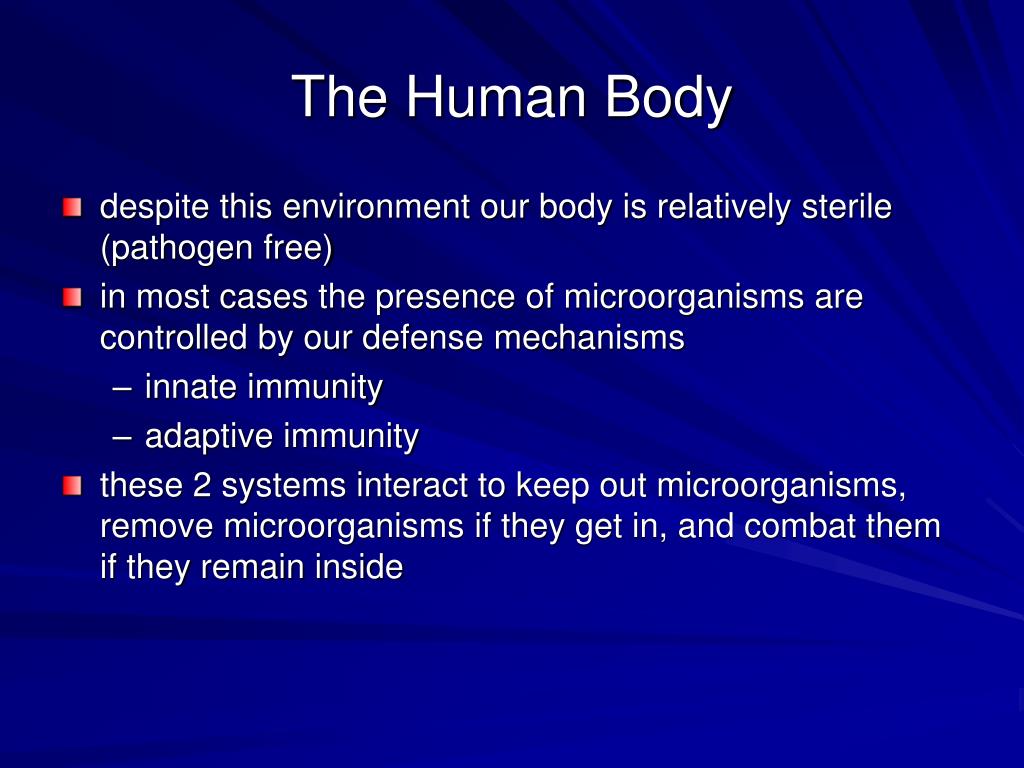 The Human Body

despite this environment our body is relatively sterile (pathogen free)

in most cases the presence of microorganisms are controlled by our defense mechanisms

– innate immunity

– adaptive immunity

these 2 systems interact to keep out microorganisms, remove microorganisms if they get in, and combat them if they remain inside